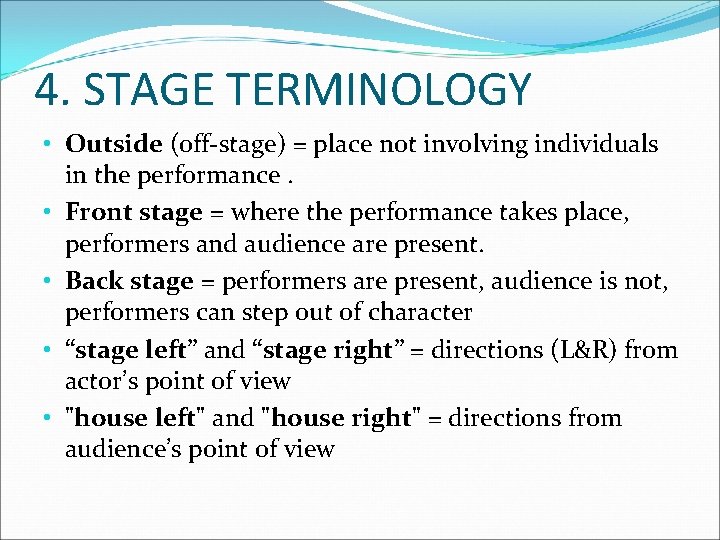 4. STAGE TERMINOLOGY

• Outside (off-stage) = place not involving individuals in the performance .

• Front stage = where the performance takes place, performers and audience are present.

• Back stage = performers are present, audience is not, performers can step out of character

• “stage left” and “stage right” = directions (L&R) from actor’s point of view

• "house left" and "house right" = directions from audience’s point of view